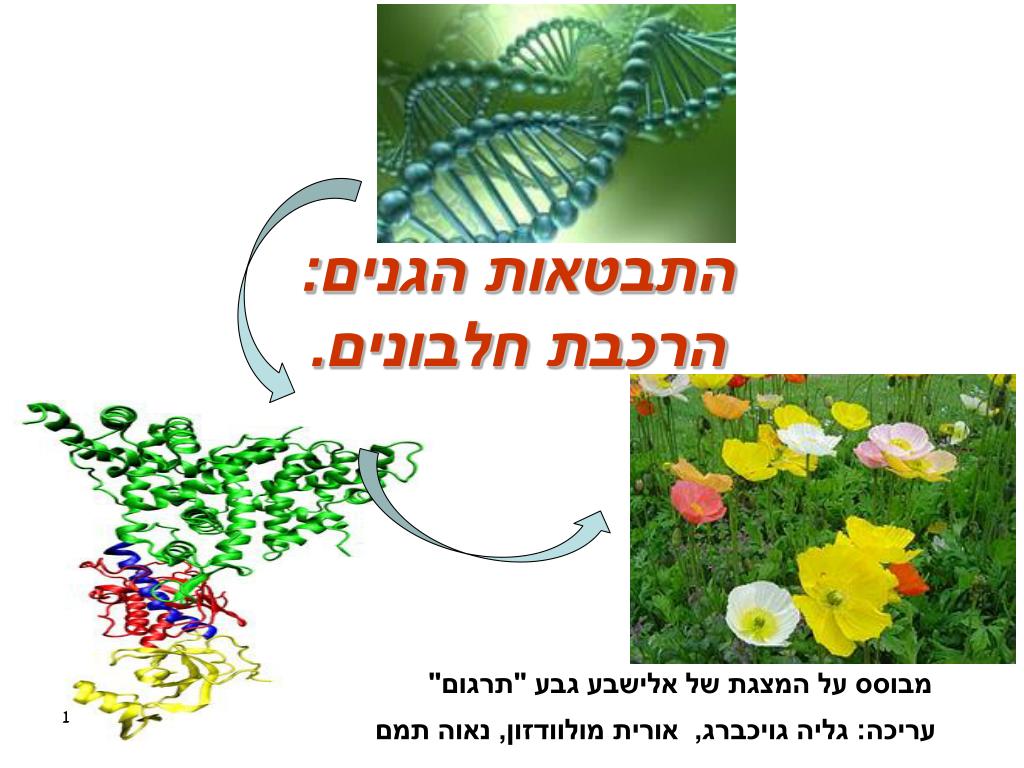 התבטאות הגנים:
הרכבת חלבונים.

מבוסס על המצגת של אלישבע גבע "תרגום"

עריכה: גליה גויכברג, אורית מולוודזון, נאוה תמם

1